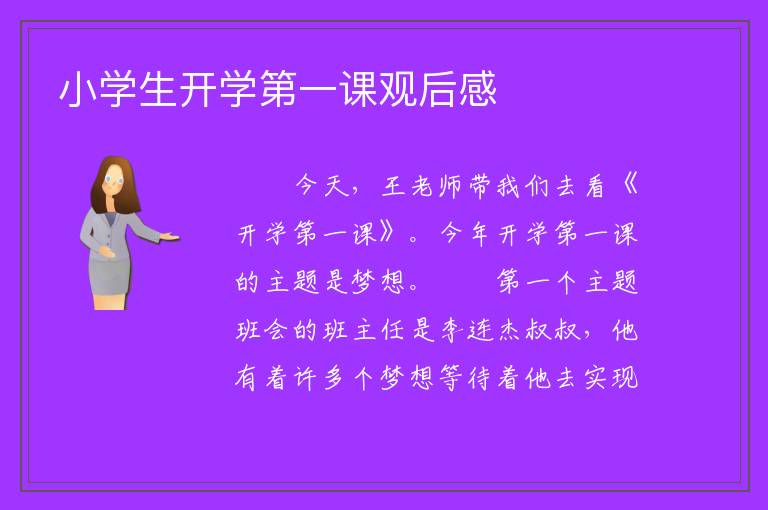 小学生开学第一课观后感

今天，王老师带我们去看《开学第一课》。今年开学第一课的主题是梦想。　　第一个主题班会的班主任是李连杰叔叔，他有着许多个梦想等待着他去实现